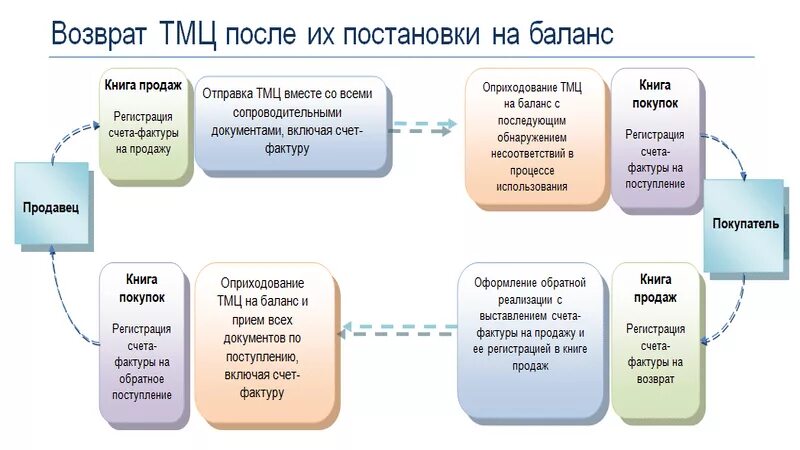 Возврат ТМЦ после их постановки на баланс

Книга продаж

Регистрация счета-фактуры на продажу

Отправка ТМЦ вместе со всеми сопроводительными документами, включая счет-фактуру

Оприходование ТМЦ на баланс с последующим обнаружением несоответствий в процессе использования

Книга покупок

Регистрация счета-фактуры на поступление

Продавец

Покупатель

Книга покупок

Регистрация счета-фактуры на обратное поступление

Оприходование ТМЦ на баланс и прием всех документов по поступлению, включая счет-фактуру

Оформление обратной реализации с выставлением счета-фактуры на продажу и ее регистрацией в книге продаж

Книга продаж

Регистрация счета-фактуры на возврат